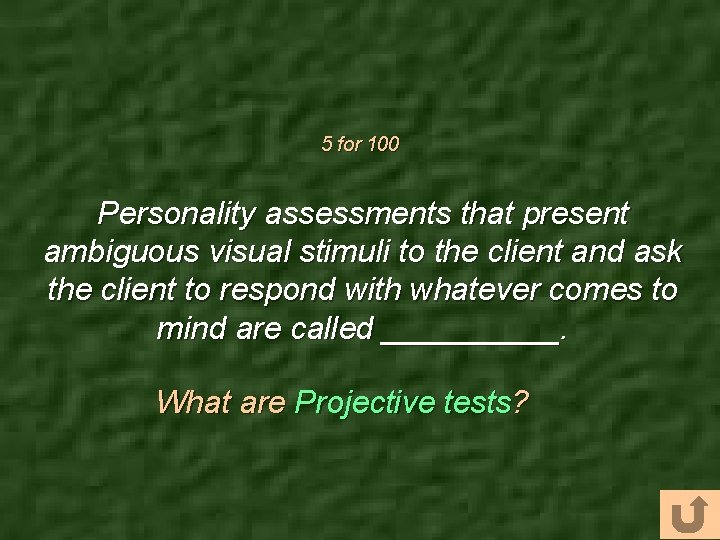 5 for 100

Personality assessments that present ambiguous visual stimuli to the client and ask the client to respond with whatever comes to mind are called __________.

What are Projective tests?